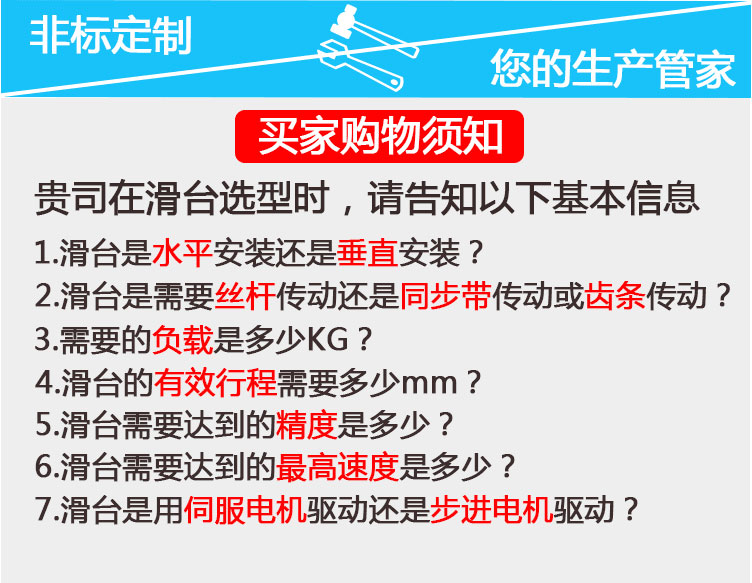 非标定制

您的生产管家

买家购物须知

贵司在滑台选型时，请告知以下基本信息

1.滑台是水平安装还是垂直安装？

2.滑台是需要丝杆传动还是同步带传动或齿条传动？

3.需要的负载是多少KG？

4.滑台的有效行程需要多少mm？

5.滑台需要达到的精度是多少？

6.滑台需要达到的最高速度是多少？

7.滑台是用伺服电机驱动还是步进电机驱动？